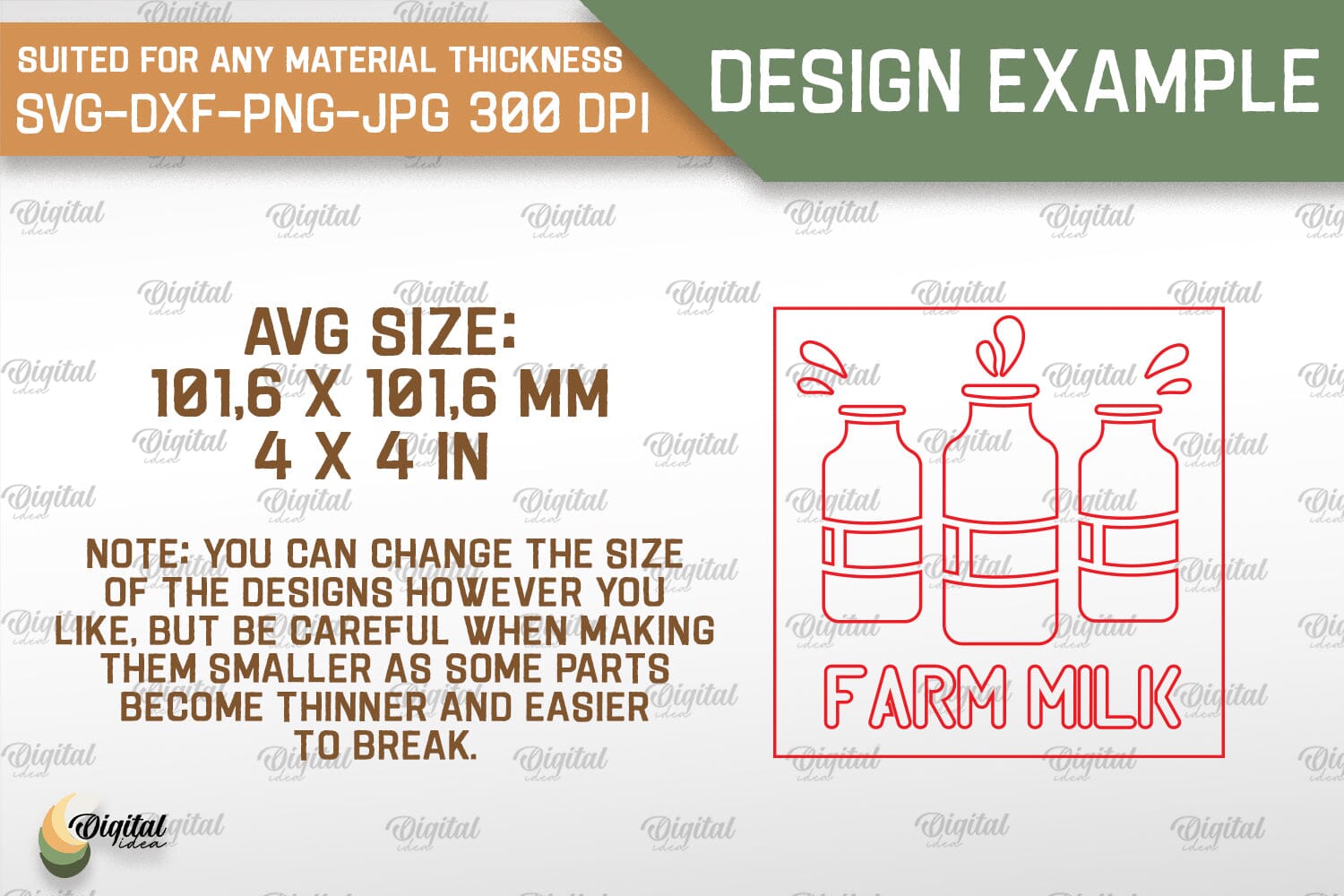 SUITED FOR ANY MATERIAL THICKNESS
SVG-DXF-PNG-JPG 300 DPI

DESIGN EXAMPLE

AVG SIZE:
101,6 X 101,6 MM
4 X 4 IN

NOTE: YOU CAN CHANGE THE SIZE OF THE DESIGNS HOWEVER YOU LIKE, BUT BE CAREFUL WHEN MAKING THEM SMALLER AS SOME PARTS BECOME THINNER AND EASIER TO BREAK.

FARM MILK

Digital idea